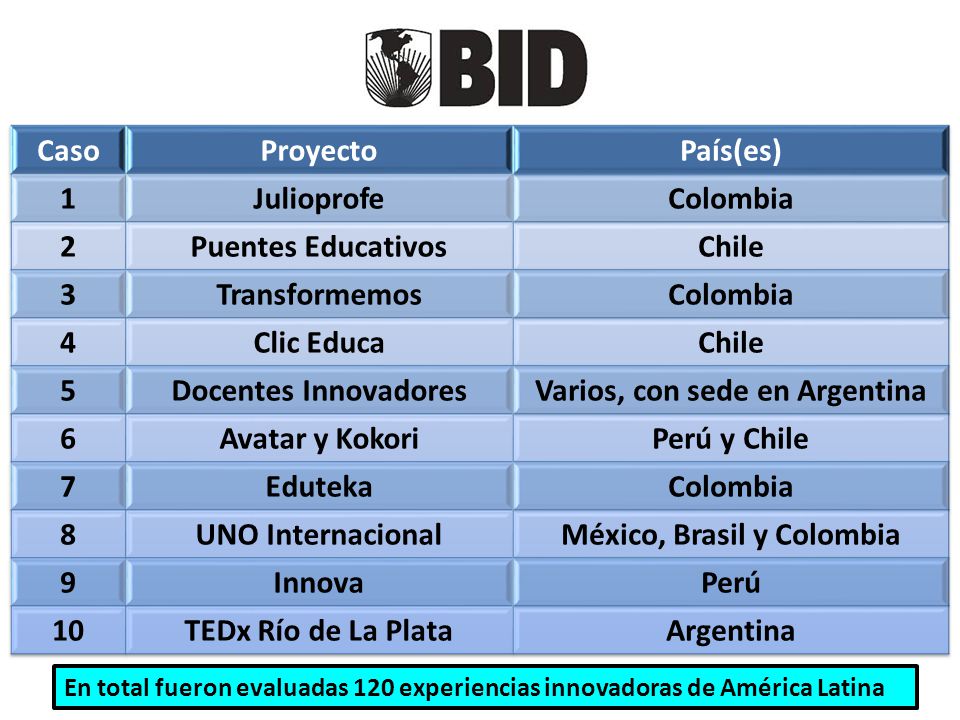 BID

| Caso | Proyecto | País(es) |
|---|---|---|
| 1 | Julioprofe | Colombia |
| 2 | Puentes Educativos | Chile |
| 3 | Transformemos | Colombia |
| 4 | Clic Educa | Chile |
| 5 | Docentes Innovadores | Varios, con sede en Argentina |
| 6 | Avatar y Kokori | Perú y Chile |
| 7 | Eduteka | Colombia |
| 8 | UNO Internacional | México, Brasil y Colombia |
| 9 | Innova | Perú |
| 10 | TEDx Río de La Plata | Argentina |

En total fueron evaluadas 120 experiencias innovadoras de América Latina